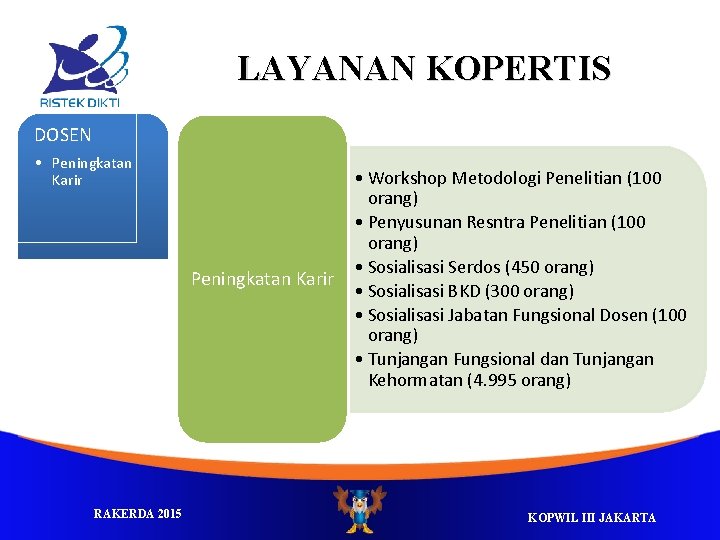 RISTEK DIKTI

LAYANAN KOPERTIS

DOSEN

• Peningkatan Karir

Peningkatan Karir

• Workshop Metodologi Penelitian (100 orang)
• Penyusunan Resntra Penelitian (100 orang)
• Sosialisasi Serdos (450 orang)
• Sosialisasi BKD (300 orang)
• Sosialisasi Jabatan Fungsional Dosen (100 orang)
• Tunjangan Fungsional dan Tunjangan Kehormatan (4.995 orang)

RAKERDA 2015

KOPWIL III JAKARTA